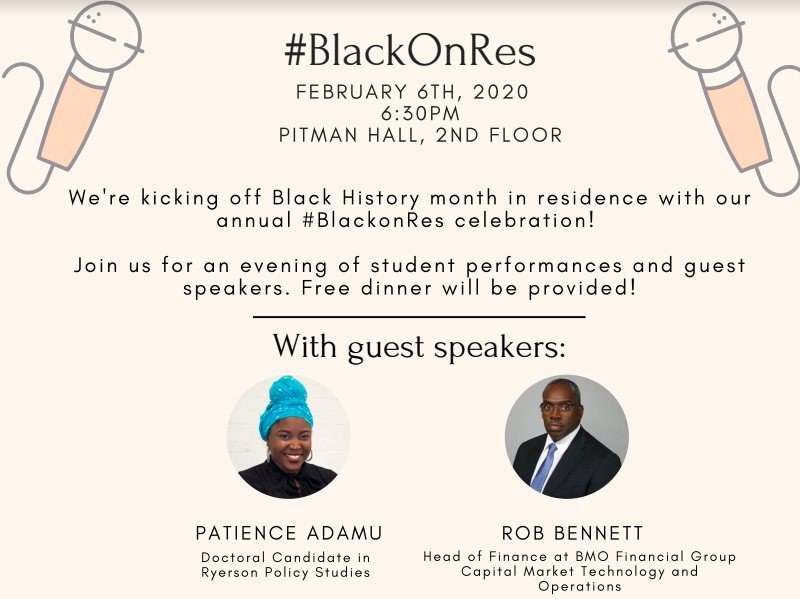 #BlackOnRes

FEBRUARY 6TH, 2020
6:30PM
PITMAN HALL, 2ND FLOOR

We're kicking off Black History month in residence with our annual #BlackonRes celebration!

Join us for an evening of student performances and guest speakers. Free dinner will be provided!

With guest speakers:

PATIENCE ADAMU
Doctoral Candidate in Ryerson Policy Studies

ROB BENNETT
Head of Finance at BMO Financial Group Capital Market Technology and Operations